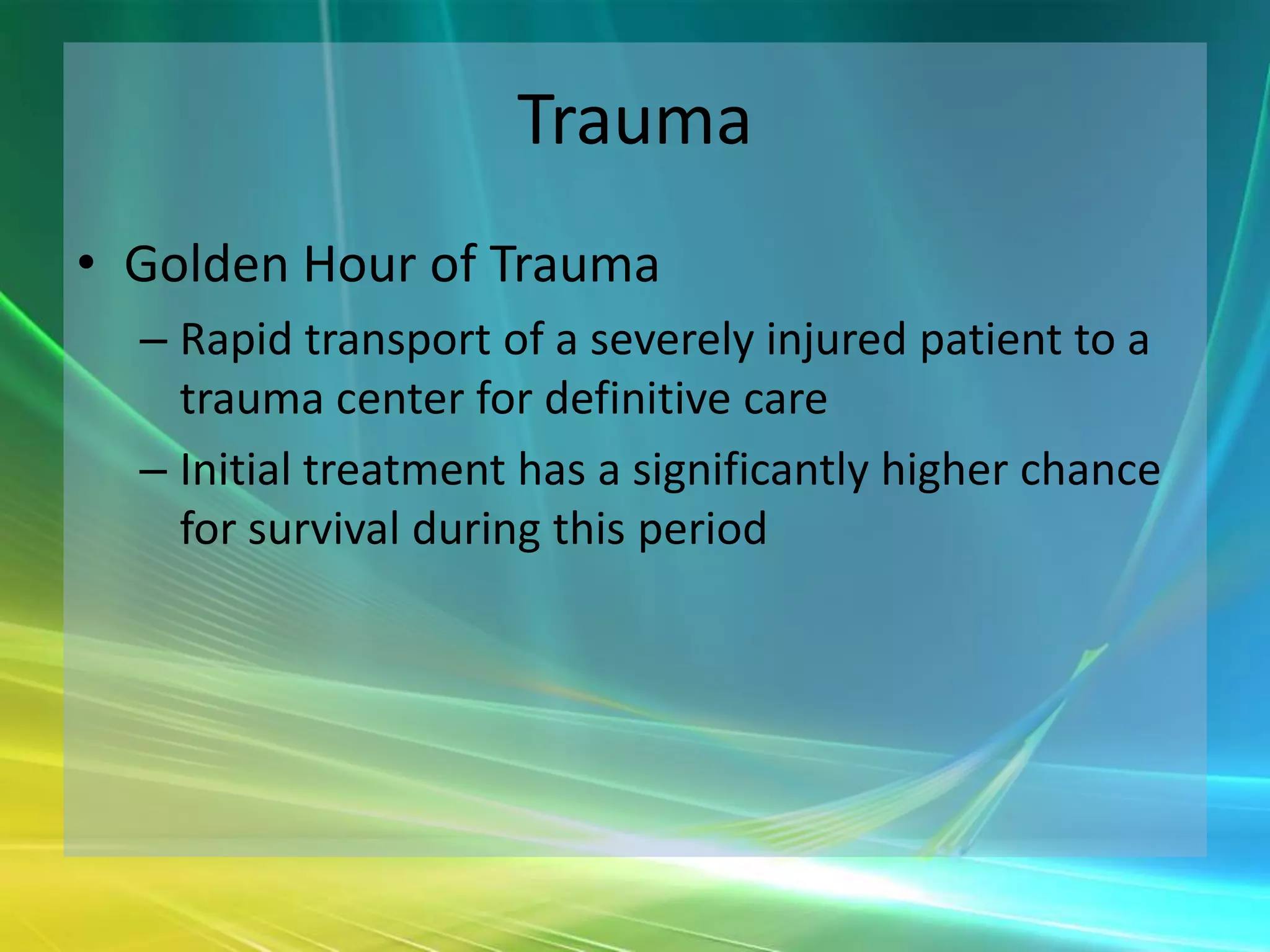 Trauma

• Golden Hour of Trauma

– Rapid transport of a severely injured patient to a trauma center for definitive care

– Initial treatment has a significantly higher chance for survival during this period